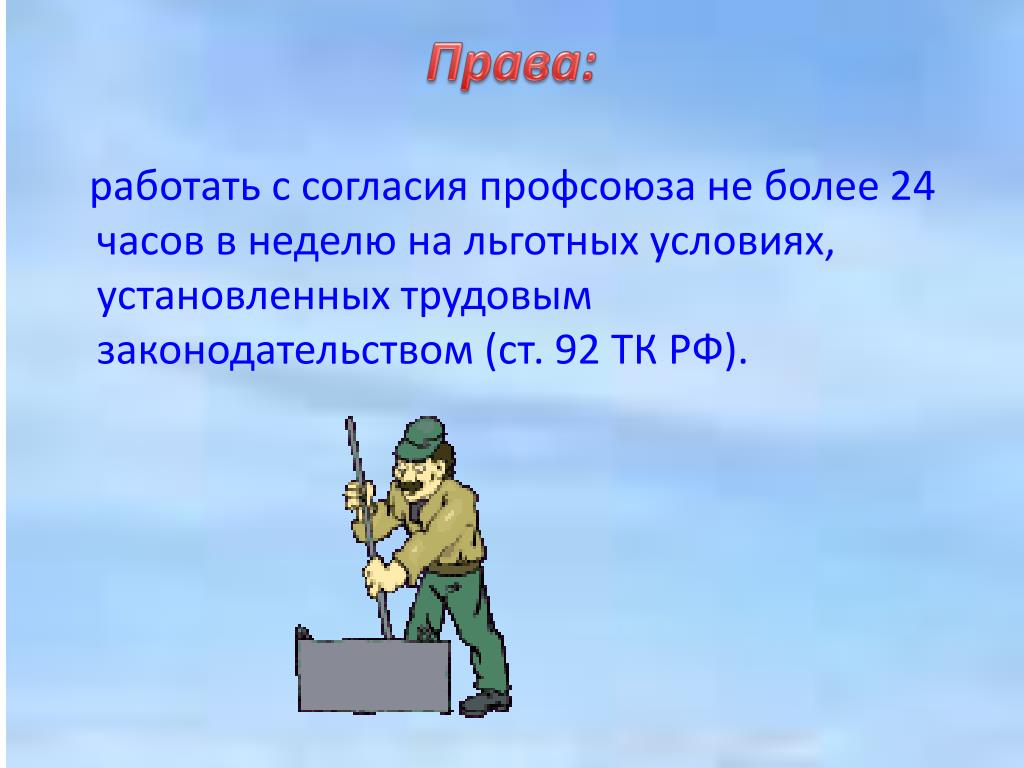 Права:

работать с согласия профсоюза не более 24 часов в неделю на льготных условиях, установленных трудовым законодательством (ст. 92 ТК РФ).